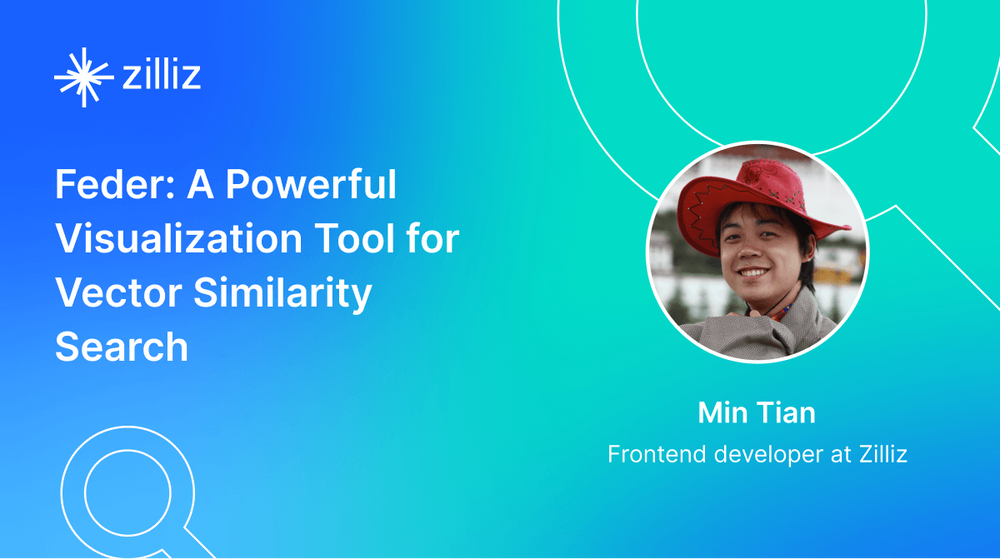 zilliz

Feder: A Powerful Visualization Tool for Vector Similarity Search

Min Tian

Frontend developer at Zilliz